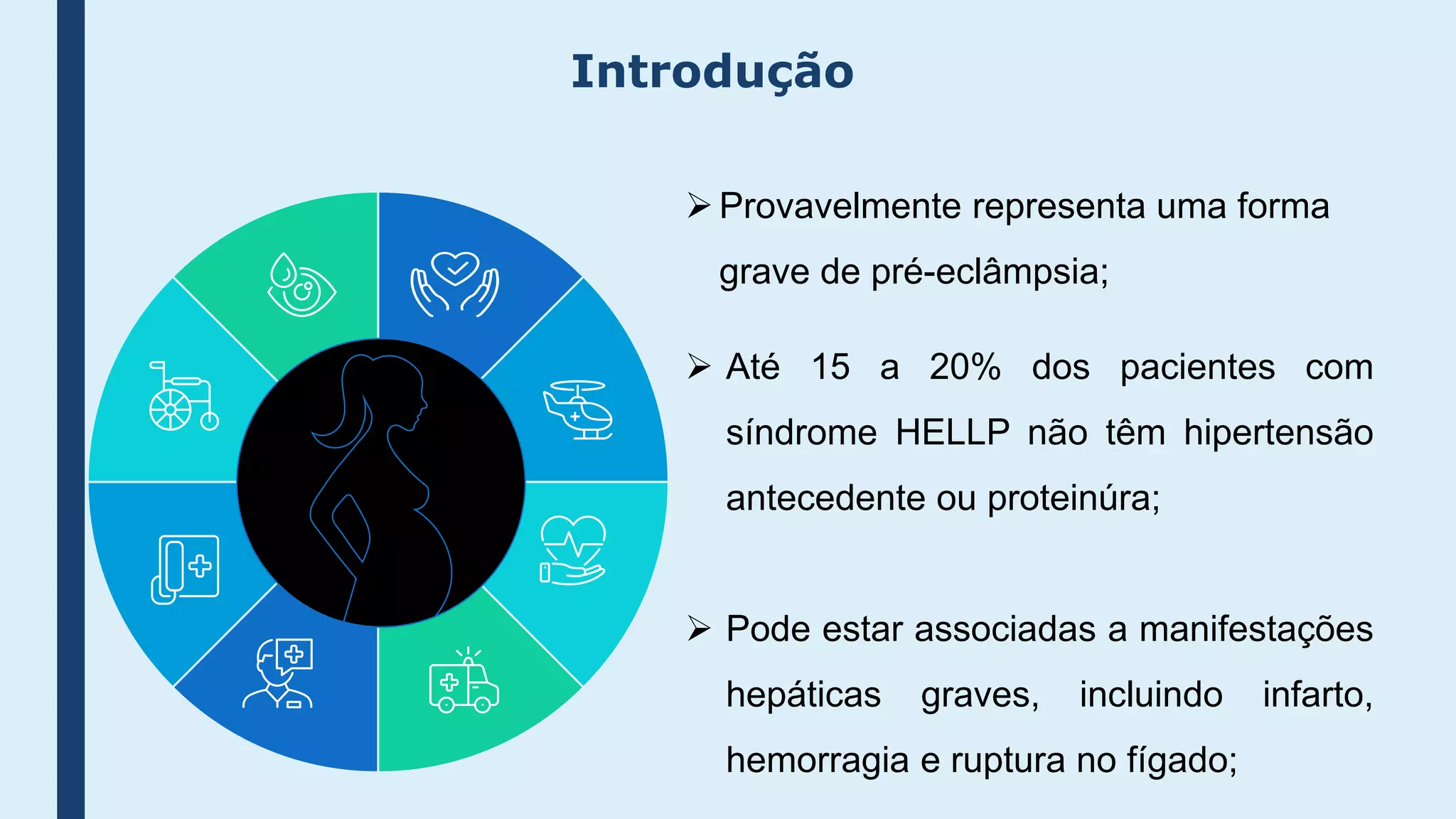 Introdução

➢ Provavelmente representa uma forma grave de pré-eclâmpsia;

➢ Até 15 a 20% dos pacientes com síndrome HELLP não têm hipertensão antecedente ou proteinúra;

➢ Pode estar associadas a manifestações hepáticas graves, incluindo infarto, hemorragia e ruptura no fígado;